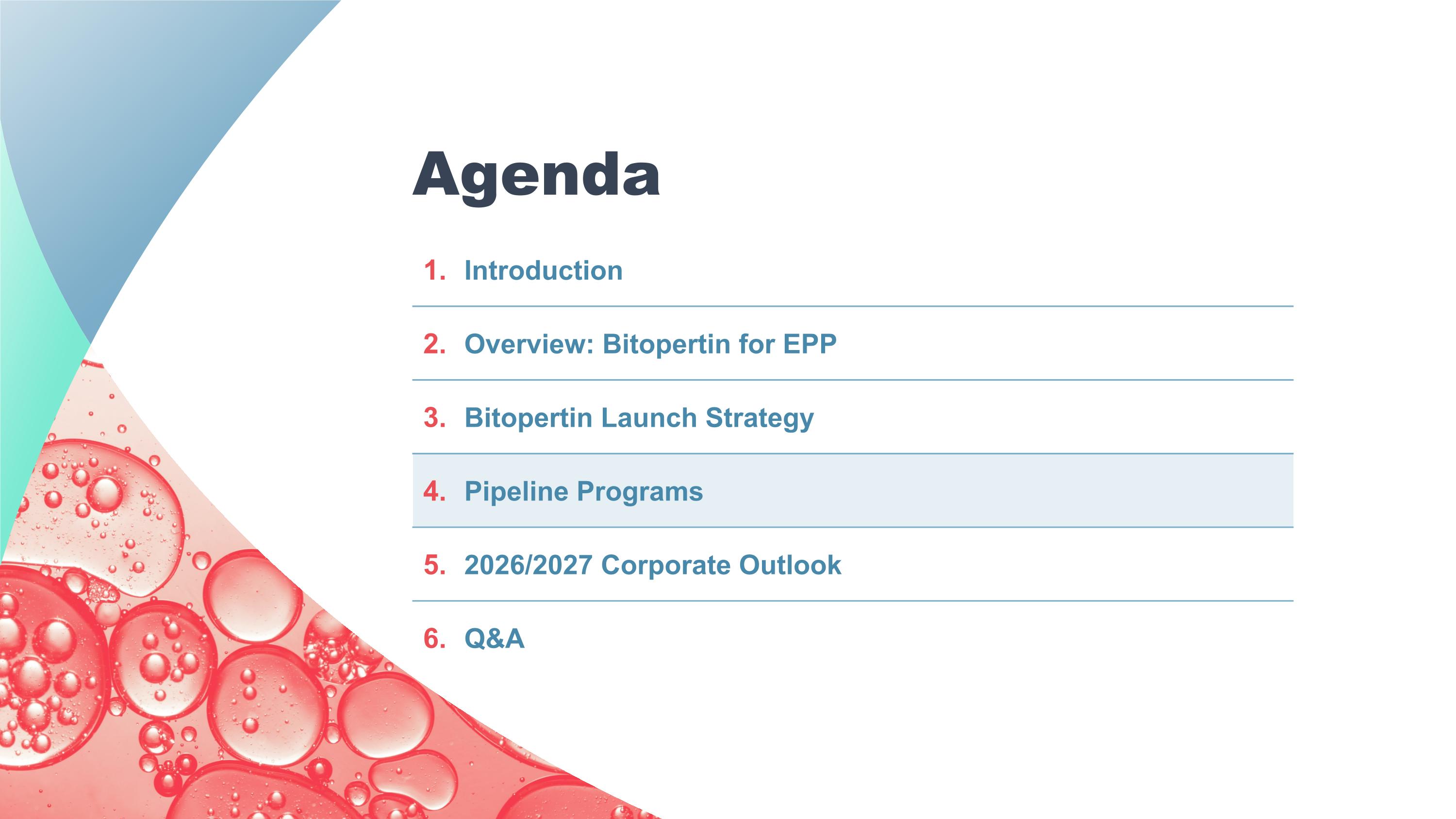 Agenda

1. Introduction

2. Overview: Bitopertin for EPP

3. Bitopertin Launch Strategy

4. Pipeline Programs

5. 2026/2027 Corporate Outlook

6. Q&A